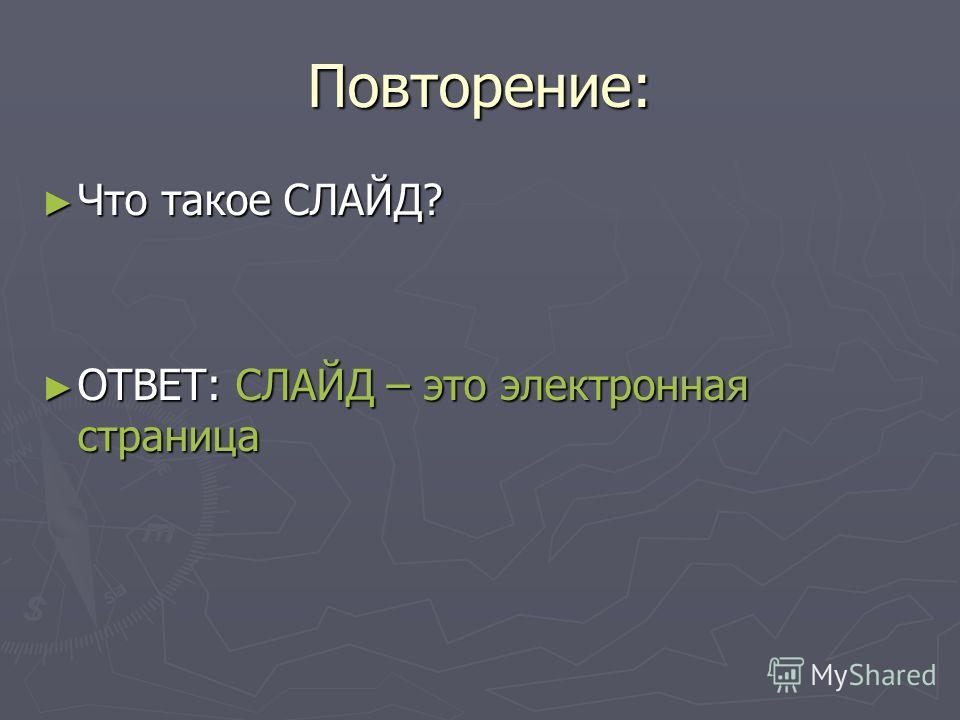 Повторение:

► Что такое СЛАЙД?

► ОТВЕТ: СЛАЙД – это электронная страница

MyShared